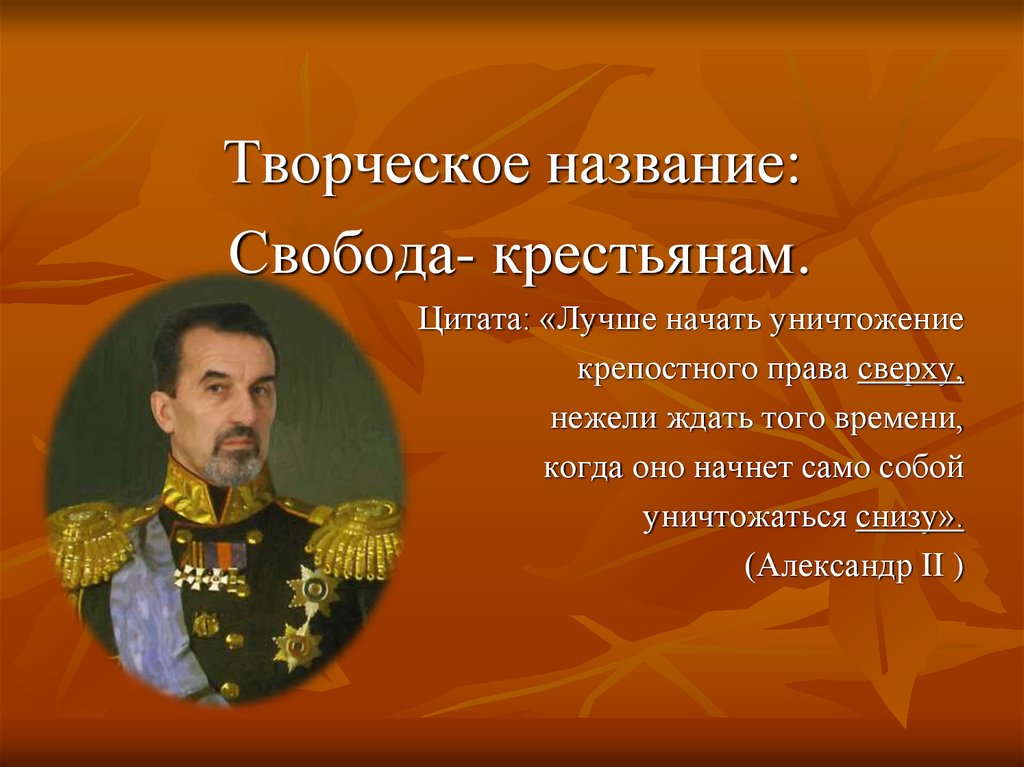 Творческое название:
Свобода- крестьянам.

Цитата: «Лучше начать уничтожение крепостного права сверху, нежели ждать того времени, когда оно начнет само собой уничтожаться снизу».
(Александр II )